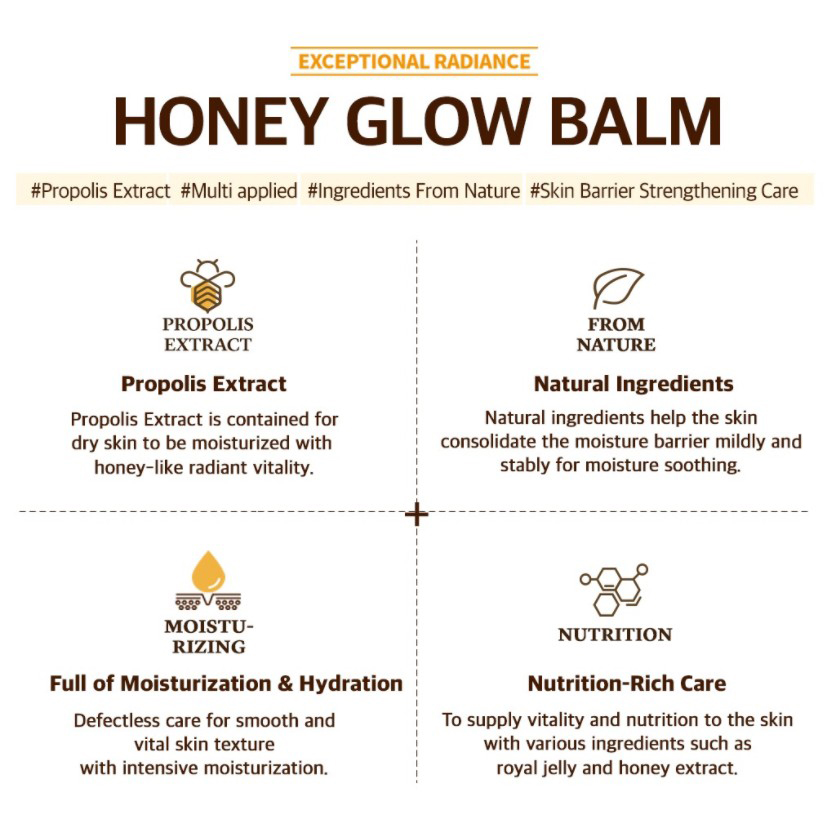 EXCEPTIONAL RADIANCE

HONEY GLOW BALM

#Propolis Extract #Multi applied #Ingredients From Nature #Skin Barrier Strengthening Care

PROPOLIS EXTRACT

Propolis Extract

Propolis Extract is contained for dry skin to be moisturized with honey-like radiant vitality.

FROM NATURE

Natural Ingredients

Natural ingredients help the skin consolidate the moisture barrier mildly and stably for moisture soothing.

MOISTURIZING

Full of Moisturization & Hydration

Defectless care for smooth and vital skin texture with intensive moisturization.

NUTRITION

Nutrition-Rich Care

To supply vitality and nutrition to the skin with various ingredients such as royal jelly and honey extract.